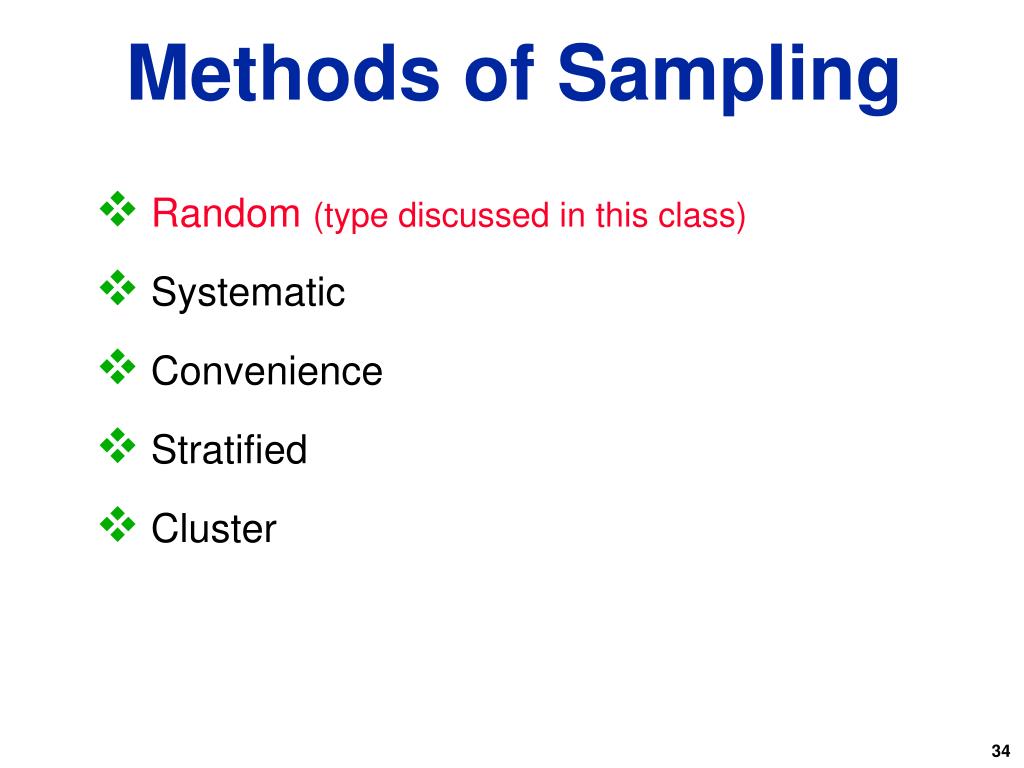 Methods of Sampling

❖ Random (type discussed in this class)

❖ Systematic

❖ Convenience

❖ Stratified

❖ Cluster

34